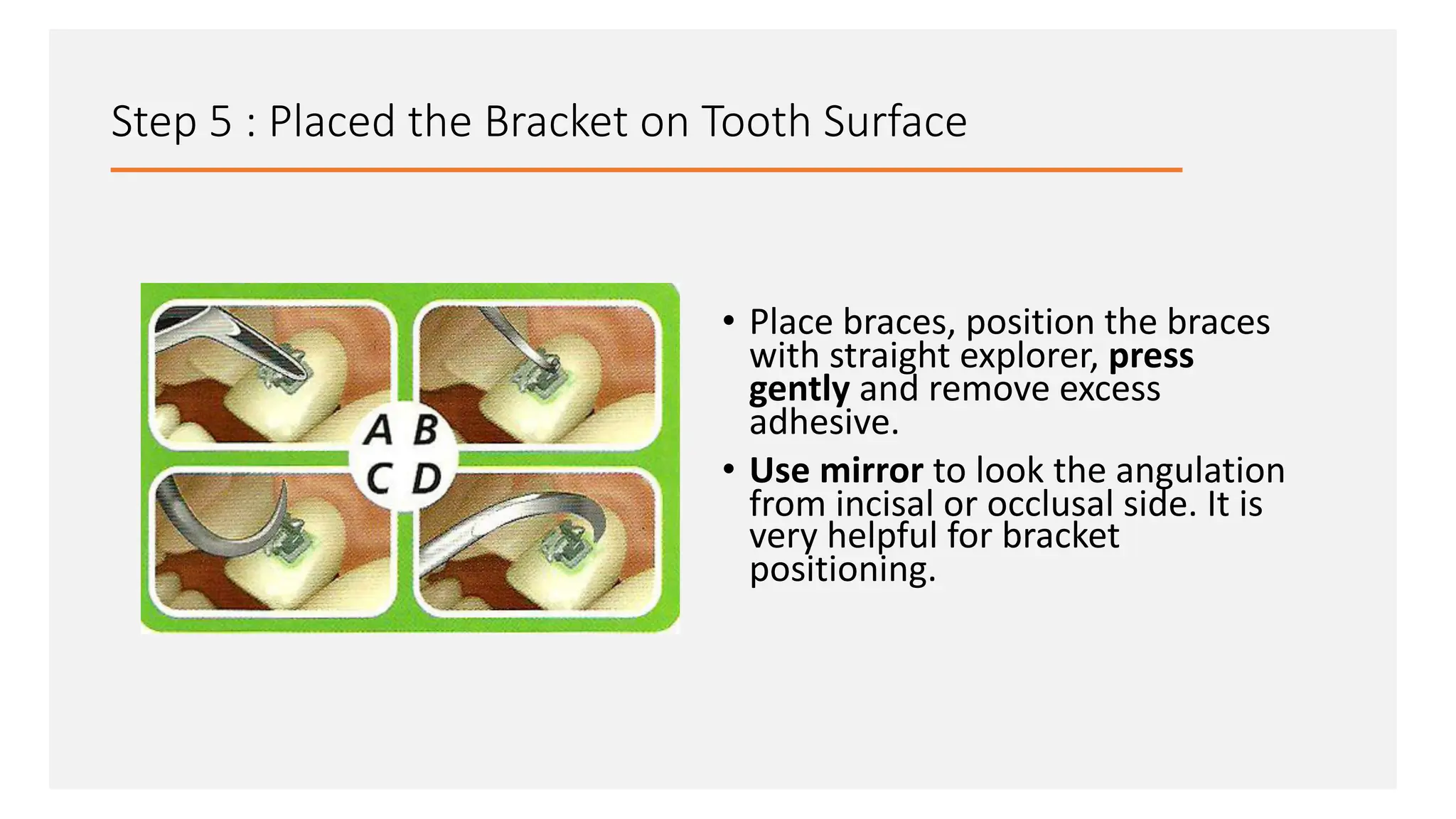 Step 5 : Placed the Bracket on Tooth Surface

A B
C D

• Place braces, position the braces with straight explorer, press gently and remove excess adhesive.

• Use mirror to look the angulation from incisal or occlusal side. It is very helpful for bracket positioning.